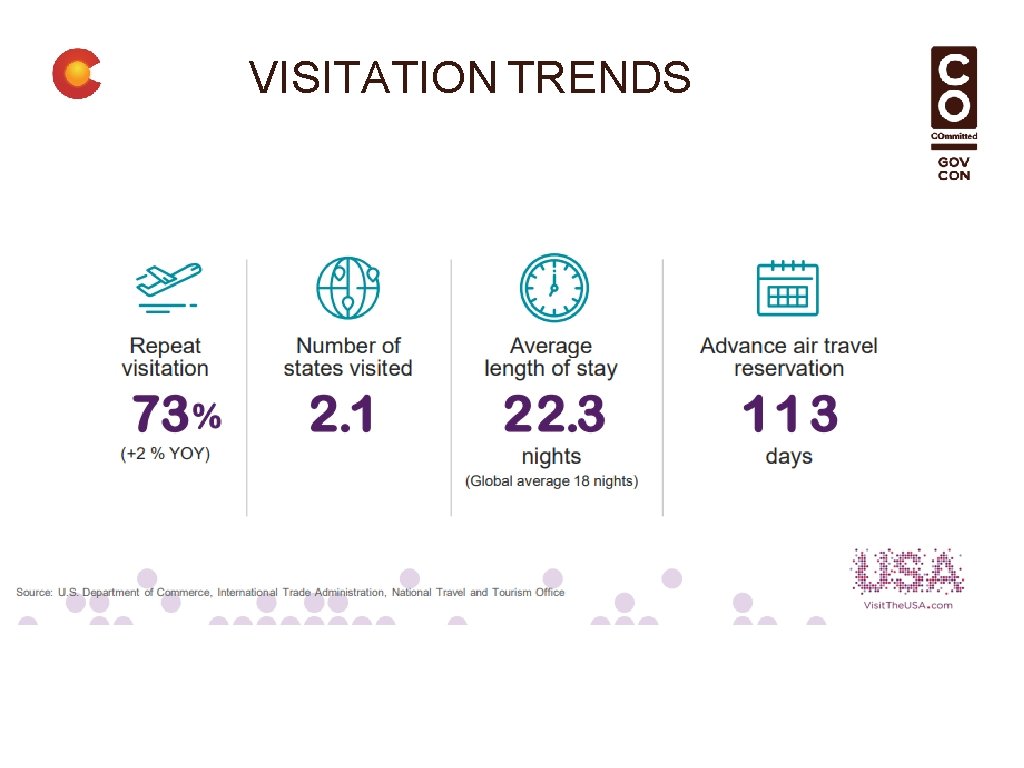 VISITATION TRENDS

CO
COmmitted
GOV
CON

Repeat visitation
73%
(+2 % YOY)

Number of states visited
2.1

Average length of stay
22.3
nights
(Global average 18 nights)

Advance air travel reservation
113
days

Source: U.S. Department of Commerce, International Trade Administration, National Travel and Tourism Office

USA
VisitTheUSA.com